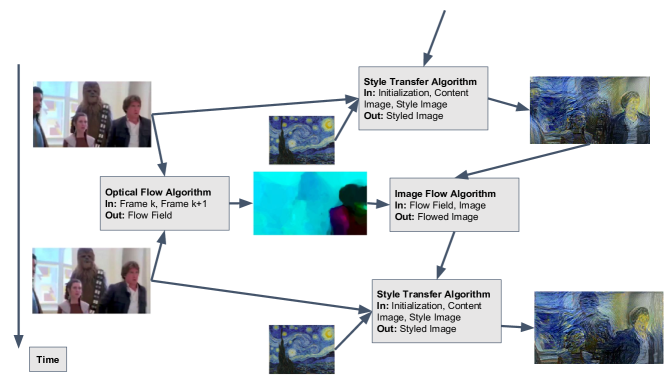 Style Transfer Algorithm
In: Initialization, Content Image, Style Image
Out: Styled Image

Optical Flow Algorithm
In: Frame k, Frame k+1
Out: Flow Field

Image Flow Algorithm
In: Flow Field, Image
Out: Flowed Image

Style Transfer Algorithm
In: Initialization, Content Image, Style Image
Out: Styled Image

Time